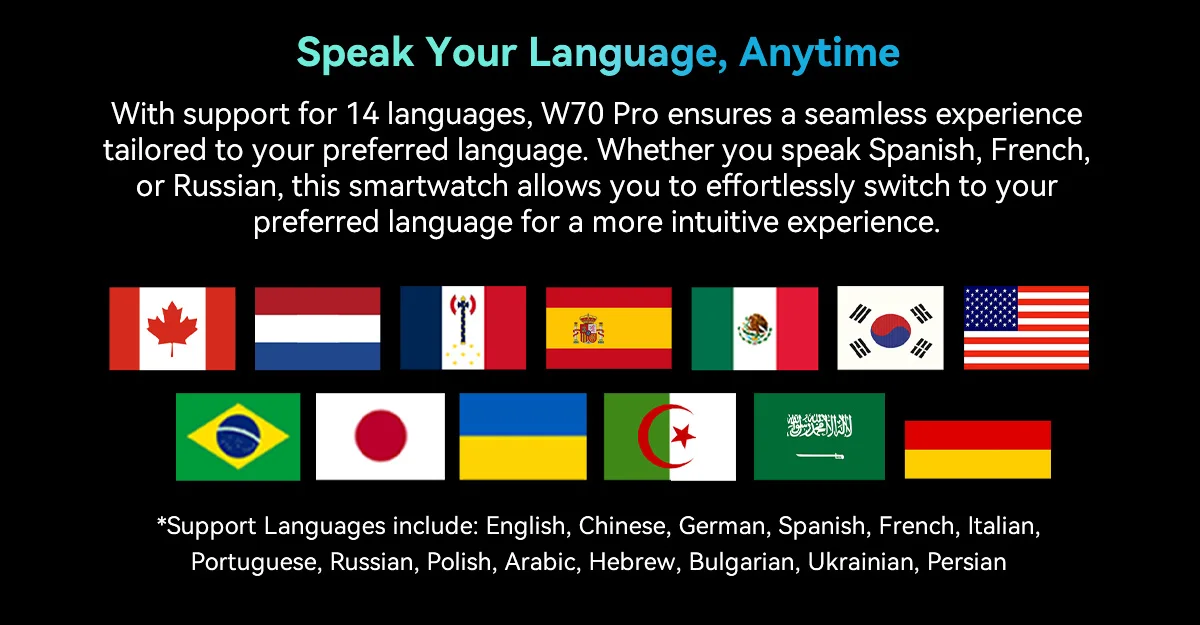 Speak Your Language, Anytime

With support for 14 languages, W70 Pro ensures a seamless experience tailored to your preferred language. Whether you speak Spanish, French, or Russian, this smartwatch allows you to effortlessly switch to your preferred language for a more intuitive experience.

*Support Languages include: English, Chinese, German, Spanish, French, Italian, Portuguese, Russian, Polish, Arabic, Hebrew, Bulgarian, Ukrainian, Persian